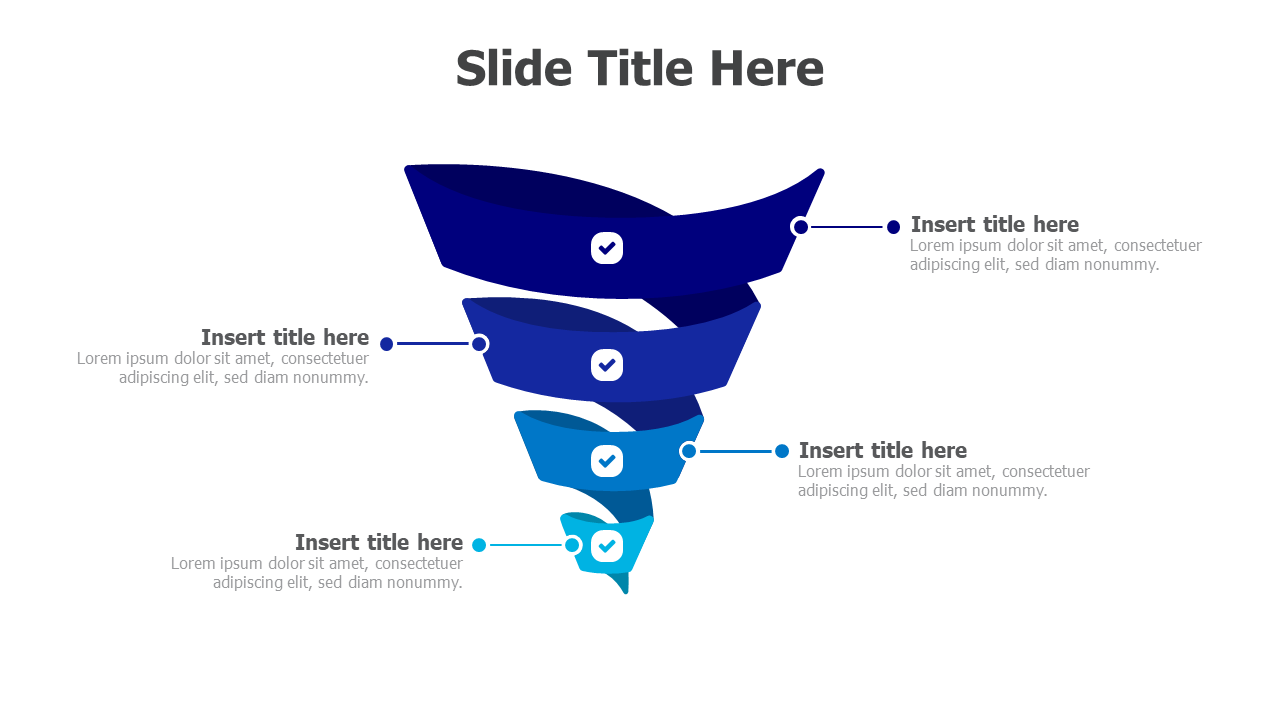 Slide Title Here

Insert title here
Lorem ipsum dolor sit amet, consectetuer adipiscing elit, sed diam nonummy.

Insert title here
Lorem ipsum dolor sit amet, consectetuer adipiscing elit, sed diam nonummy.

Insert title here
Lorem ipsum dolor sit amet, consectetuer adipiscing elit, sed diam nonummy.

Insert title here
Lorem ipsum dolor sit amet, consectetuer adipiscing elit, sed diam nonummy.